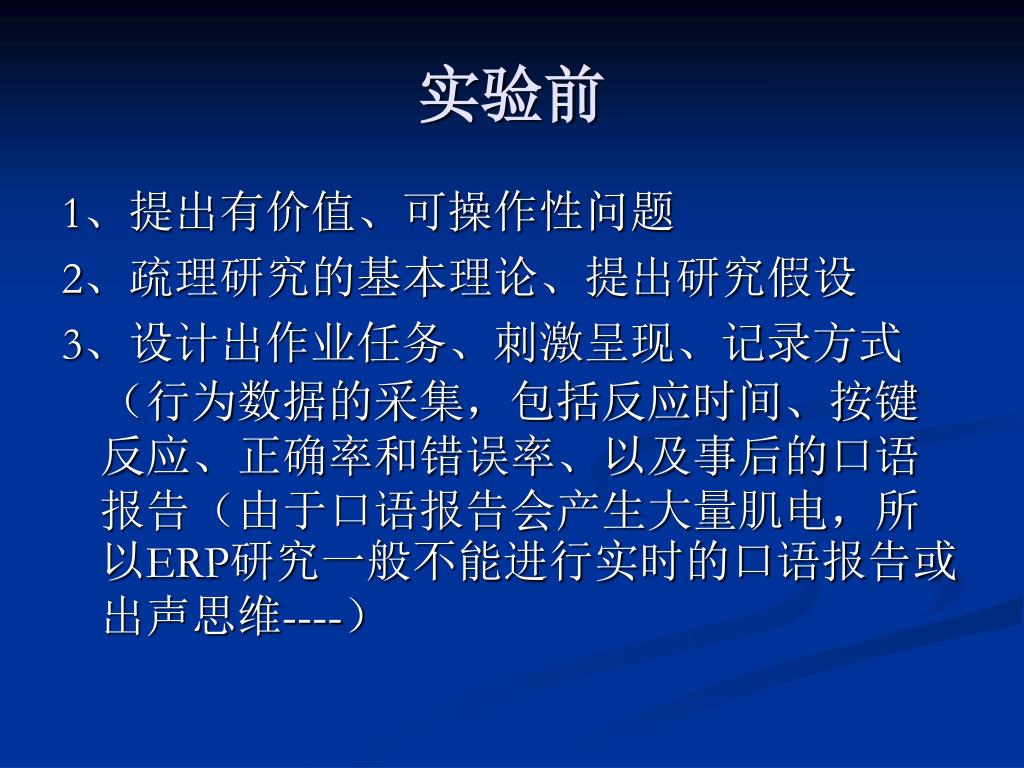 实验前

1、提出有价值、可操作性问题

2、疏理研究的基本理论、提出研究假设

3、设计出作业任务、刺激呈现、记录方式（行为数据的采集，包括反应时间、按键反应、正确率和错误率、以及事后的口语报告（由于口语报告会产生大量肌电，所以ERP研究一般不能进行实时的口语报告或出声思维----）